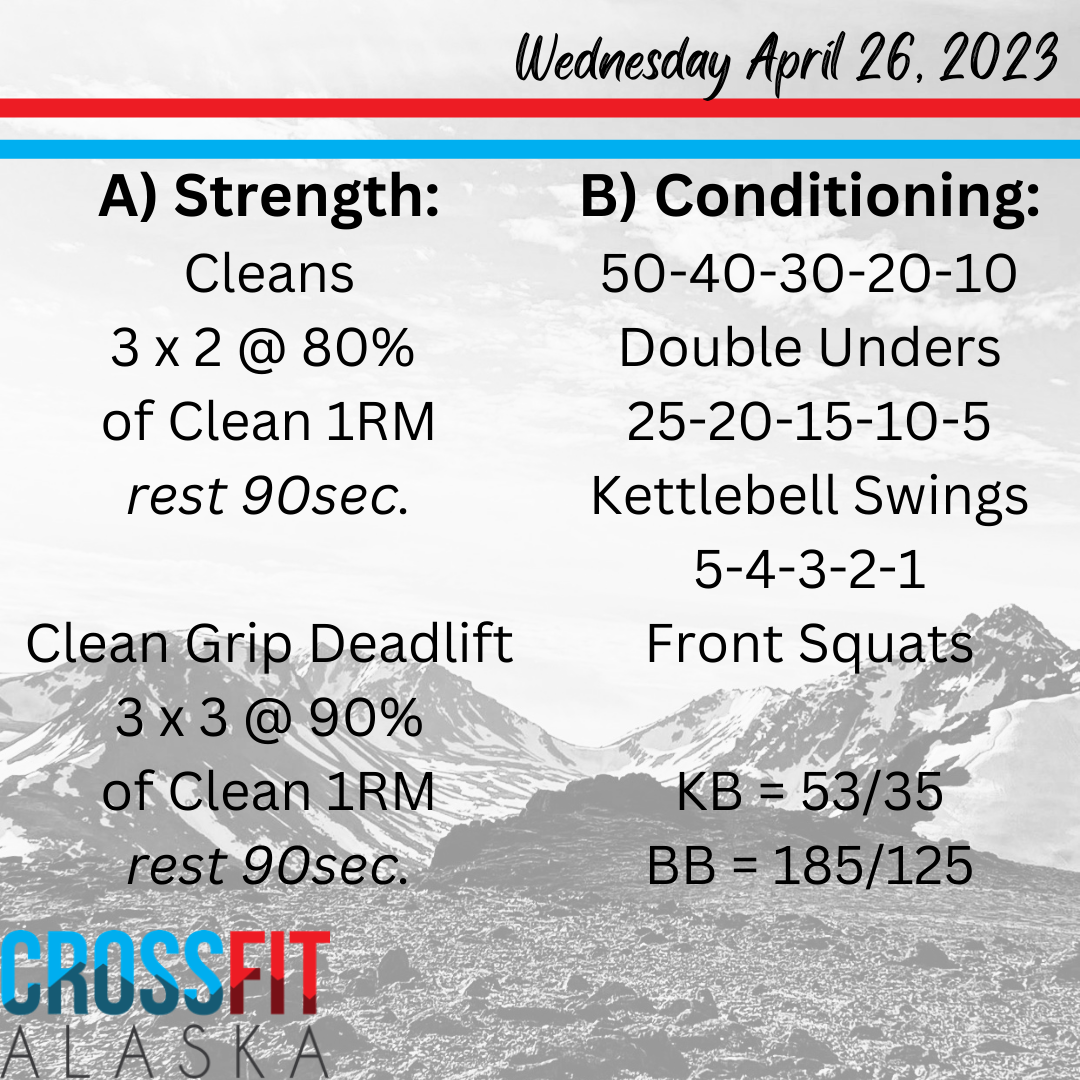 Wednesday April 26, 2023

A) Strength:
Cleans
3 x 2 @ 80%
of Clean 1RM
rest 90sec.

Clean Grip Deadlift
3 x 3 @ 90%
of Clean 1RM
rest 90sec.

B) Conditioning:
50-40-30-20-10
Double Unders
25-20-15-10-5
Kettlebell Swings
5-4-3-2-1
Front Squats

KB = 53/35
BB = 185/125

CROSSFIT
ALASKA